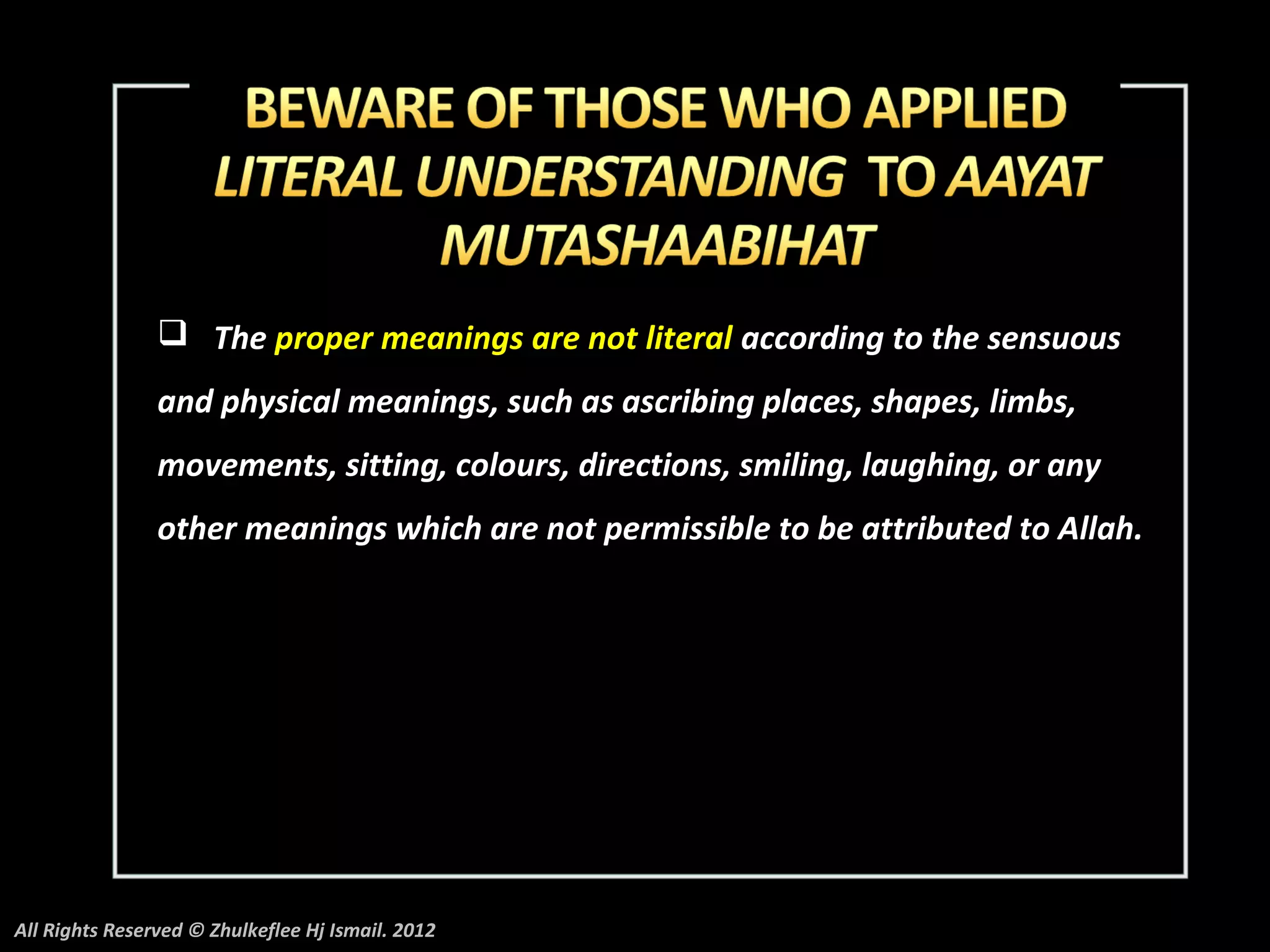 BEWARE OF THOSE WHO APPLIED LITERAL UNDERSTANDING TO AAYAT MUTASHAABIHAT

❑ The proper meanings are not literal according to the sensuous and physical meanings, such as ascribing places, shapes, limbs, movements, sitting, colours, directions, smiling, laughing, or any other meanings which are not permissible to be attributed to Allah.

All Rights Reserved © Zhulkeflee Hj Ismail. 2012